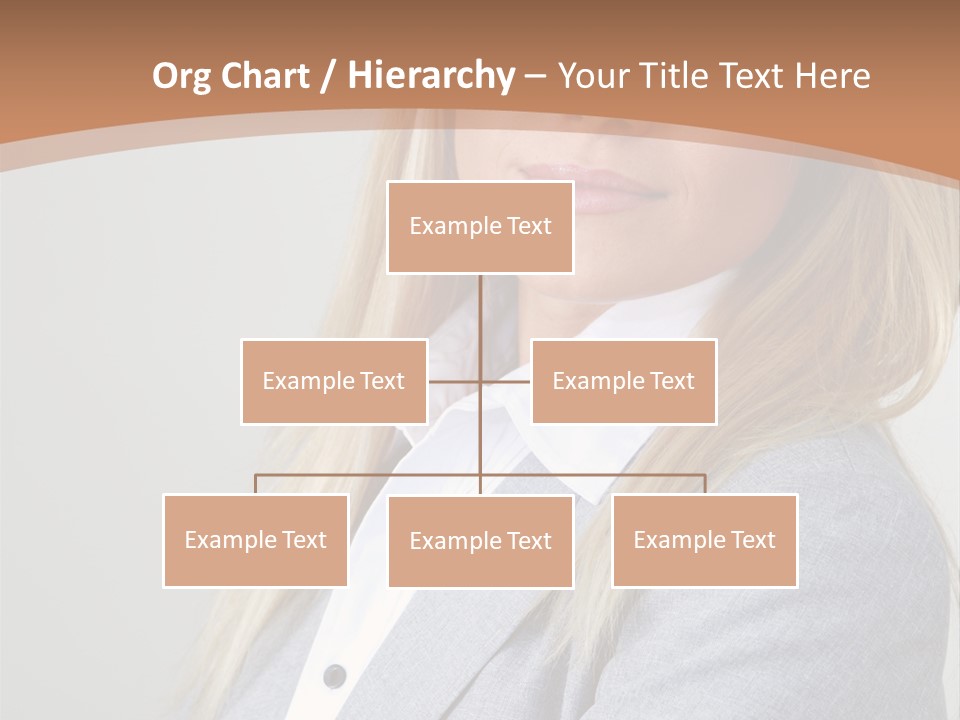 Org Chart / Hierarchy – Your Title Text Here

Example Text

Example Text

Example Text

Example Text

Example Text

Example Text